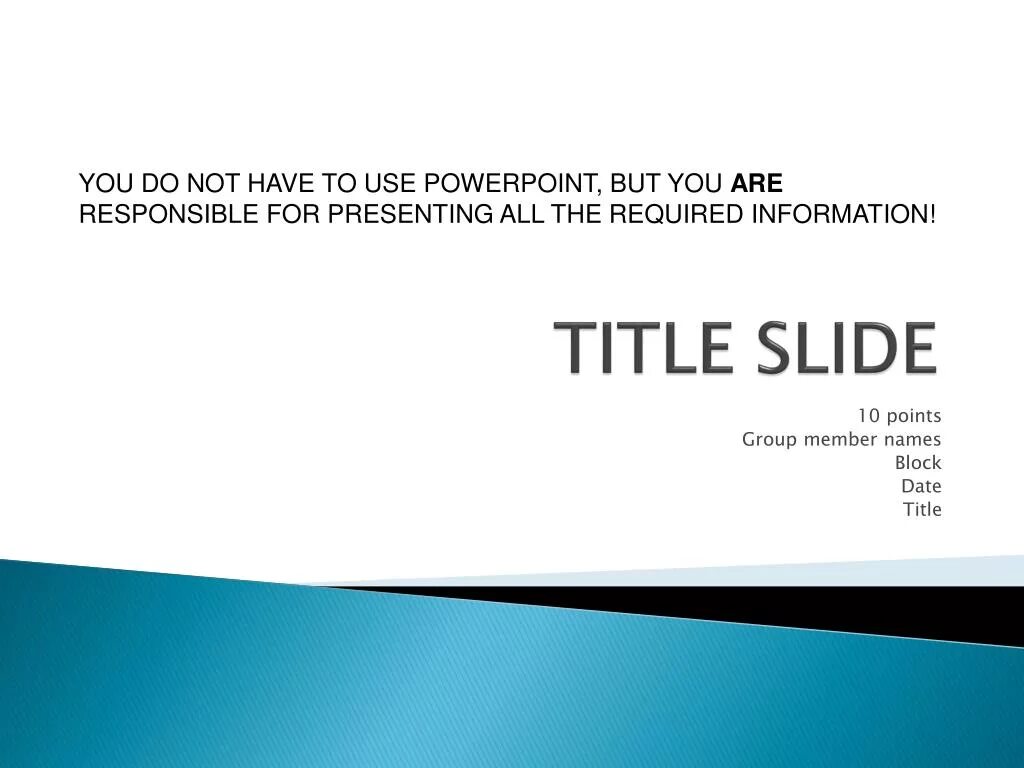 YOU DO NOT HAVE TO USE POWERPOINT, BUT YOU ARE RESPONSIBLE FOR PRESENTING ALL THE REQUIRED INFORMATION!

TITLE SLIDE

10 points
Group member names
Block
Date
Title